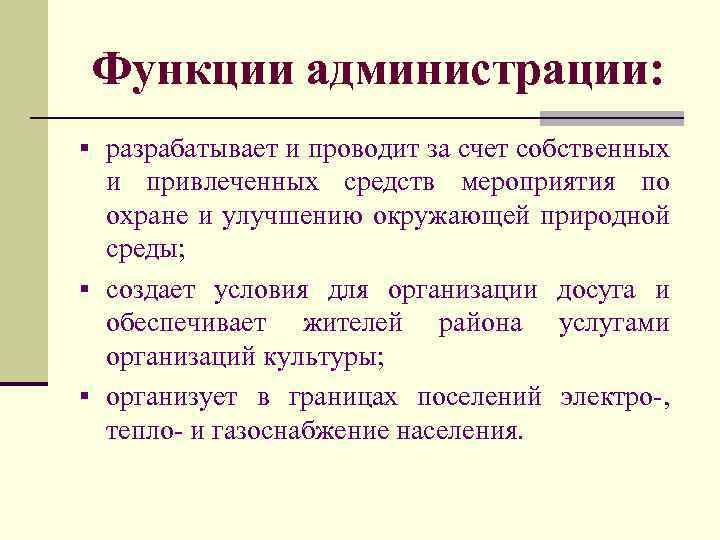 Функции администрации:

▪ разрабатывает и проводит за счет собственных и привлеченных средств мероприятия по охране и улучшению окружающей природной среды;

▪ создает условия для организации досуга и обеспечивает жителей района услугами организаций культуры;

▪ организует в границах поселений электро-, тепло- и газоснабжение населения.